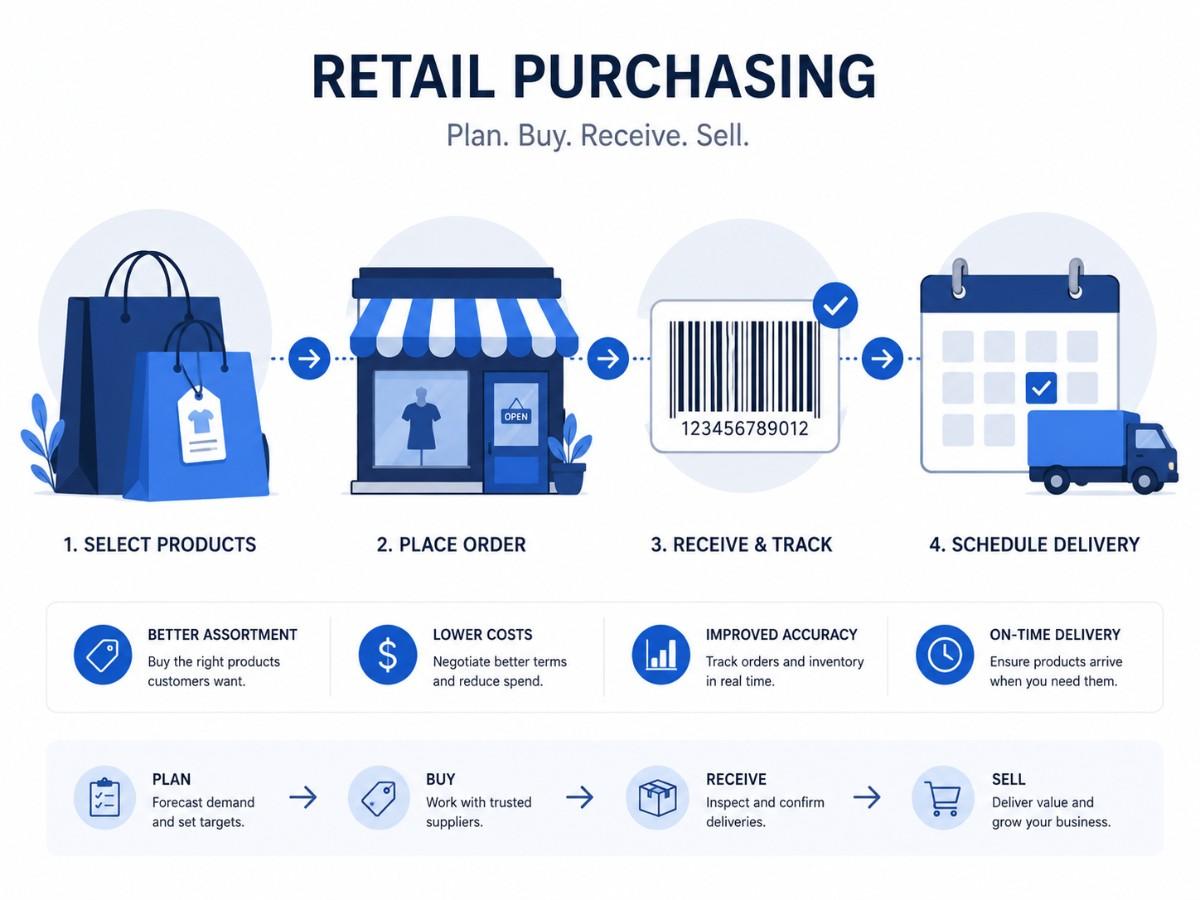 RETAIL PURCHASING

Plan. Buy. Receive. Sell.

OPEN

123456789012

1. SELECT PRODUCTS

2. PLACE ORDER

3. RECEIVE & TRACK

4. SCHEDULE DELIVERY

BETTER ASSORTMENT
Buy the right products customers want.

LOWER COSTS
Negotiate better terms and reduce spend.

IMPROVED ACCURACY
Track orders and inventory in real time.

ON-TIME DELIVERY
Ensure products arrive when you need them.

PLAN
Forecast demand and set targets.

BUY
Work with trusted suppliers.

RECEIVE
Inspect and confirm deliveries.

SELL
Deliver value and grow your business.